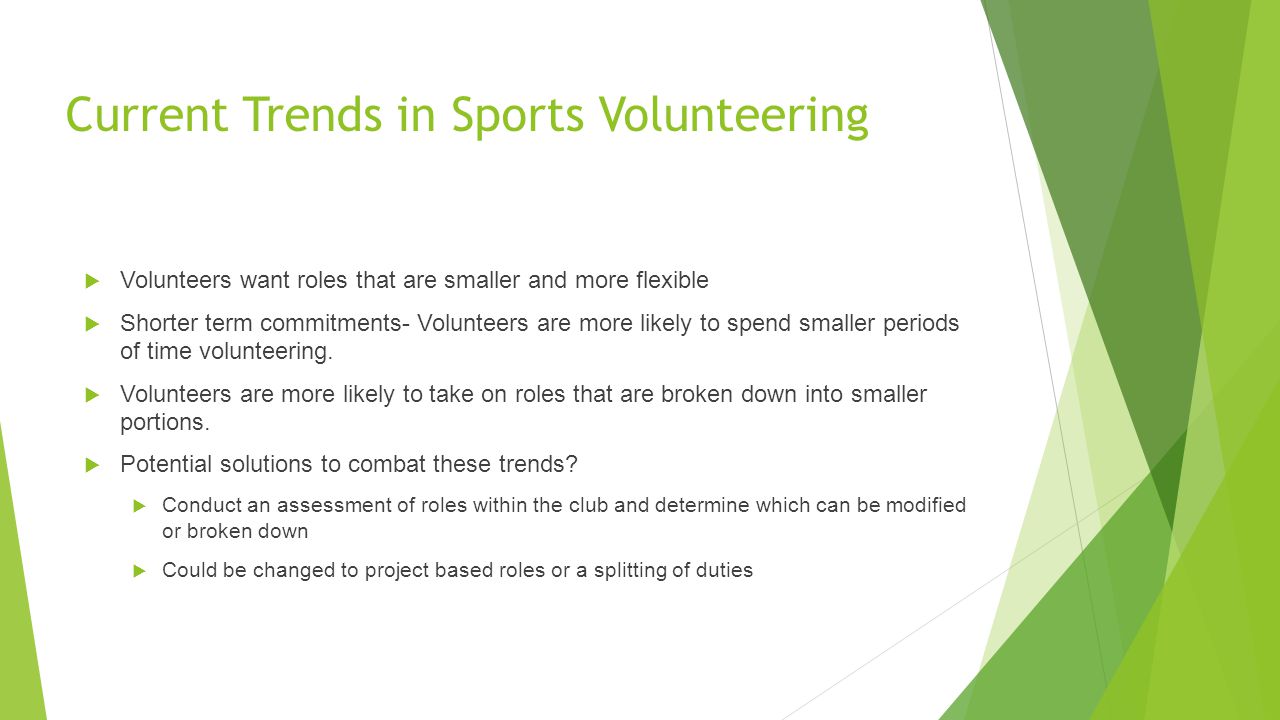 Current Trends in Sports Volunteering

Volunteers want roles that are smaller and more flexible

Shorter term commitments- Volunteers are more likely to spend smaller periods of time volunteering.

Volunteers are more likely to take on roles that are broken down into smaller portions.

Potential solutions to combat these trends?

Conduct an assessment of roles within the club and determine which can be modified or broken down

Could be changed to project based roles or a splitting of duties